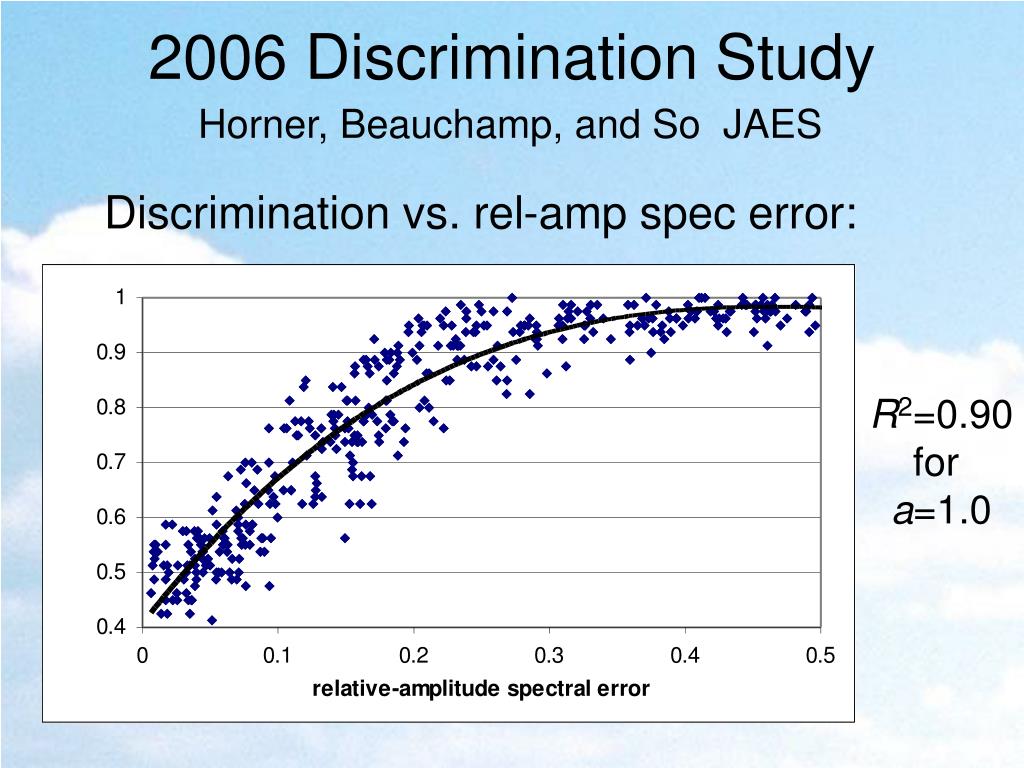 2006 Discrimination Study

Horner, Beauchamp, and So JAES

Discrimination vs. rel-amp spec error:

1
0.9
0.8
0.7
0.6
0.5
0.4

0
0.1
0.2
0.3
0.4
0.5

relative-amplitude spectral error

$R^2$=0.90 for $a$=1.0